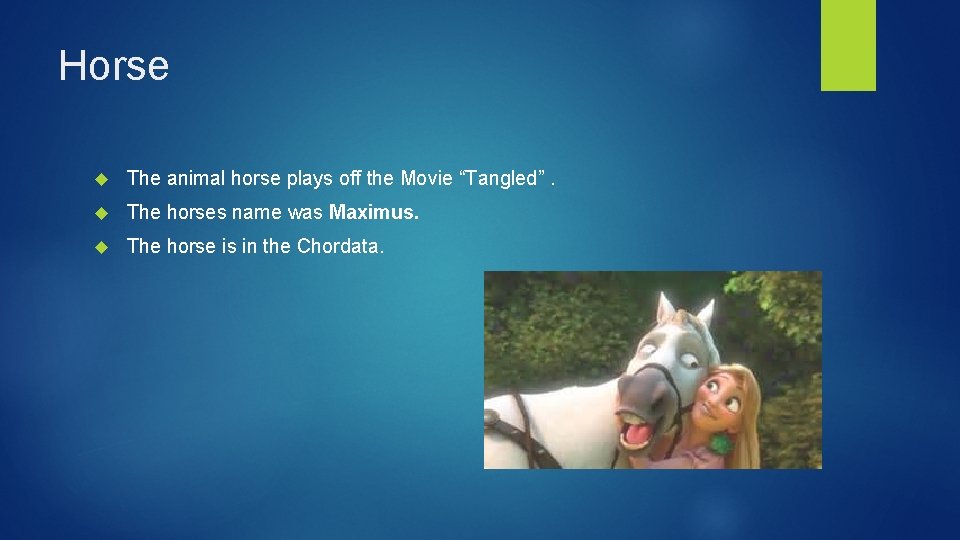 Horse

The animal horse plays off the Movie “Tangled” .

The horses name was Maximus.

The horse is in the Chordata.